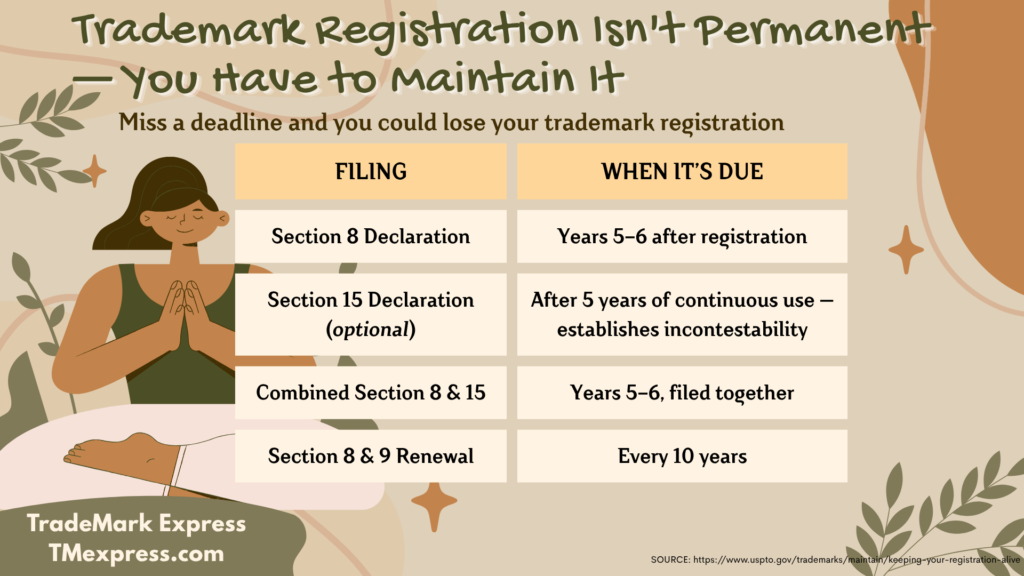 Trademark Registration Isn't Permanent — You Have to Maintain It

Miss a deadline and you could lose your trademark registration

| FILING | WHEN IT'S DUE |
|---|---|
| Section 8 Declaration | Years 5–6 after registration |
| Section 15 Declaration (*optional*) | After 5 years of continuous use — establishes incontestability |
| Combined Section 8 & 15 | Years 5–6, filed together |
| Section 8 & 9 Renewal | Every 10 years |

TradeMark Express
TMexpress.com

SOURCE: https://www.uspto.gov/trademarks/maintain/keeping-your-registration-alive